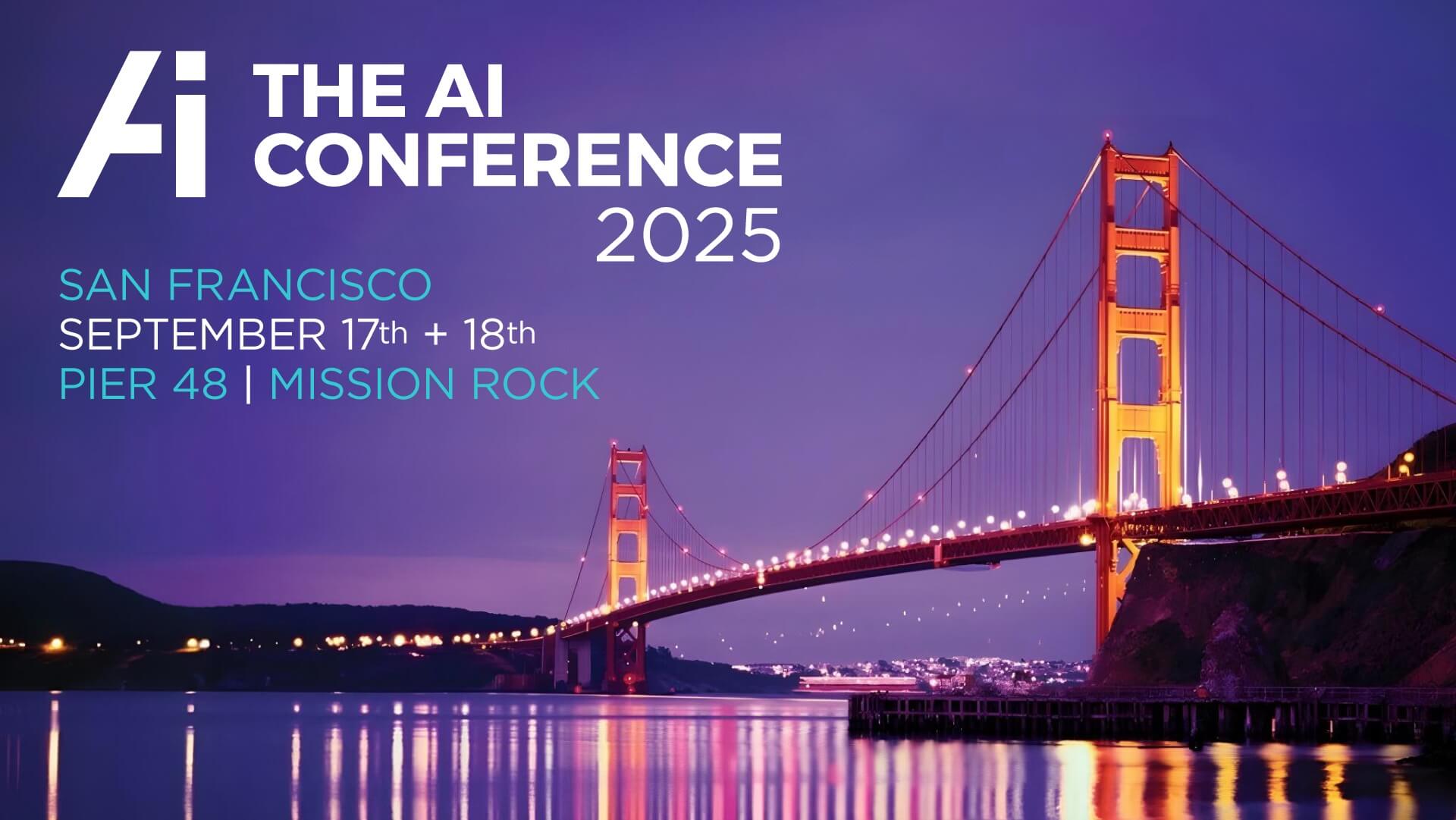 Ai THE AI CONFERENCE 2025

SAN FRANCISCO
SEPTEMBER 17th + 18th
PIER 48 | MISSION ROCK